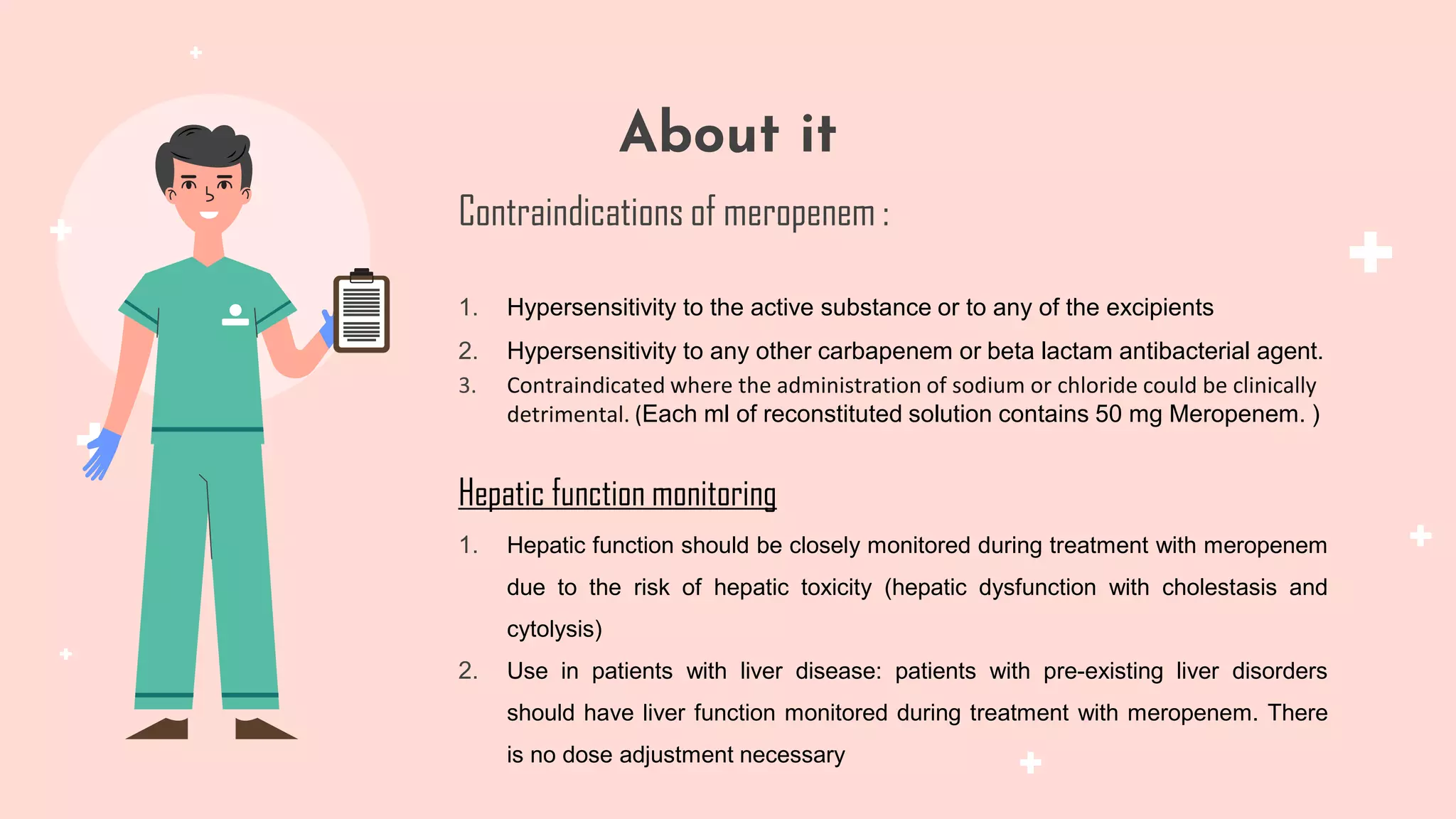 About it

Contraindications of meropenem :

1. Hypersensitivity to the active substance or to any of the excipients
2. Hypersensitivity to any other carbapenem or beta lactam antibacterial agent.
3. Contraindicated where the administration of sodium or chloride could be clinically detrimental. (Each ml of reconstituted solution contains 50 mg Meropenem. )

Hepatic function monitoring

1. Hepatic function should be closely monitored during treatment with meropenem due to the risk of hepatic toxicity (hepatic dysfunction with cholestasis and cytolysis)
2. Use in patients with liver disease: patients with pre-existing liver disorders should have liver function monitored during treatment with meropenem. There is no dose adjustment necessary